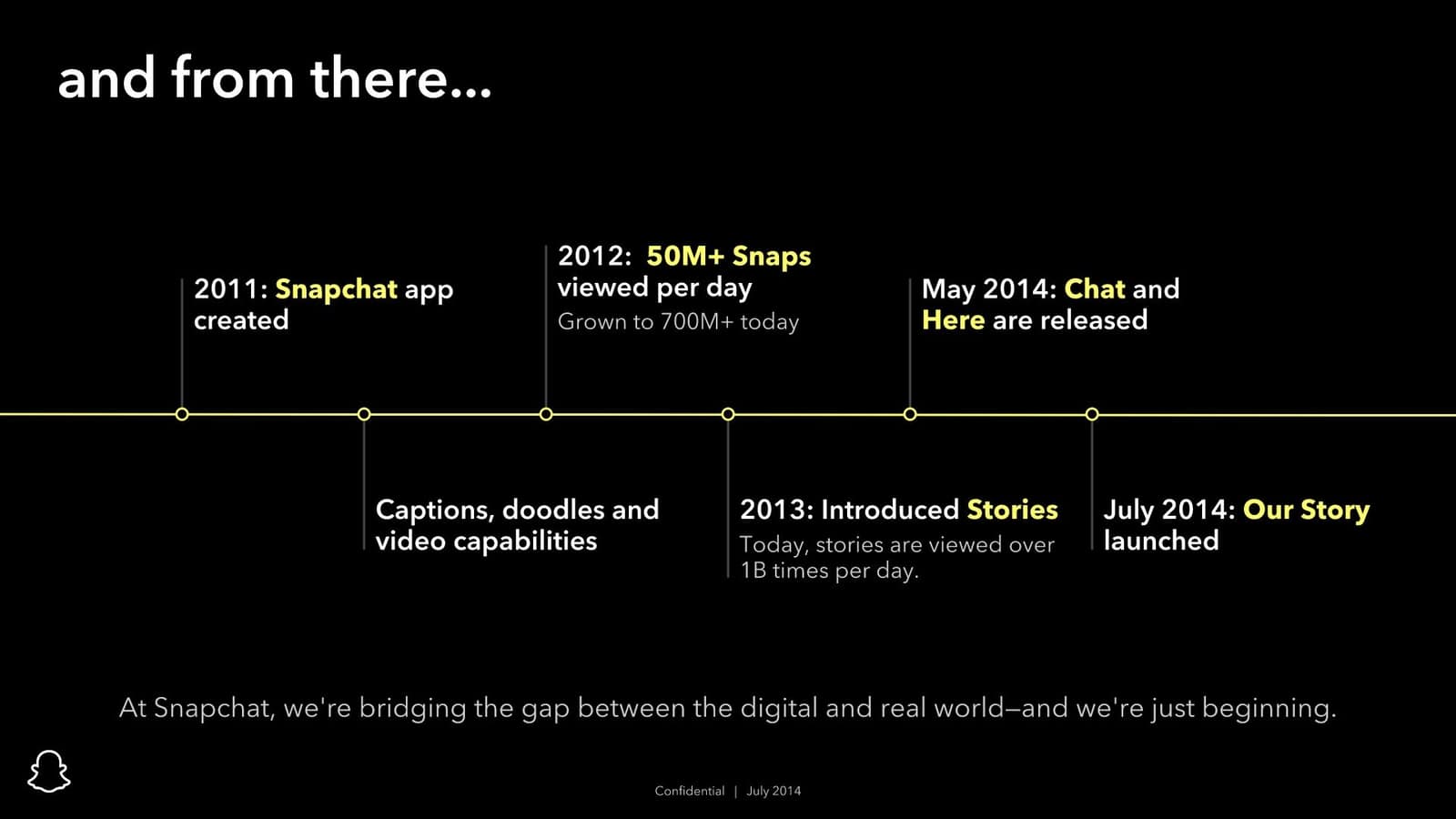 and from there...

2011: Snapchat app created

Captions, doodles and video capabilities

2012: 50M+ Snaps viewed per day
Grown to 700M+ today

2013: Introduced Stories
Today, stories are viewed over 1B times per day.

May 2014: Chat and Here are released

July 2014: Our Story launched

At Snapchat, we're bridging the gap between the digital and real world—and we're just beginning.

Confidential | July 2014